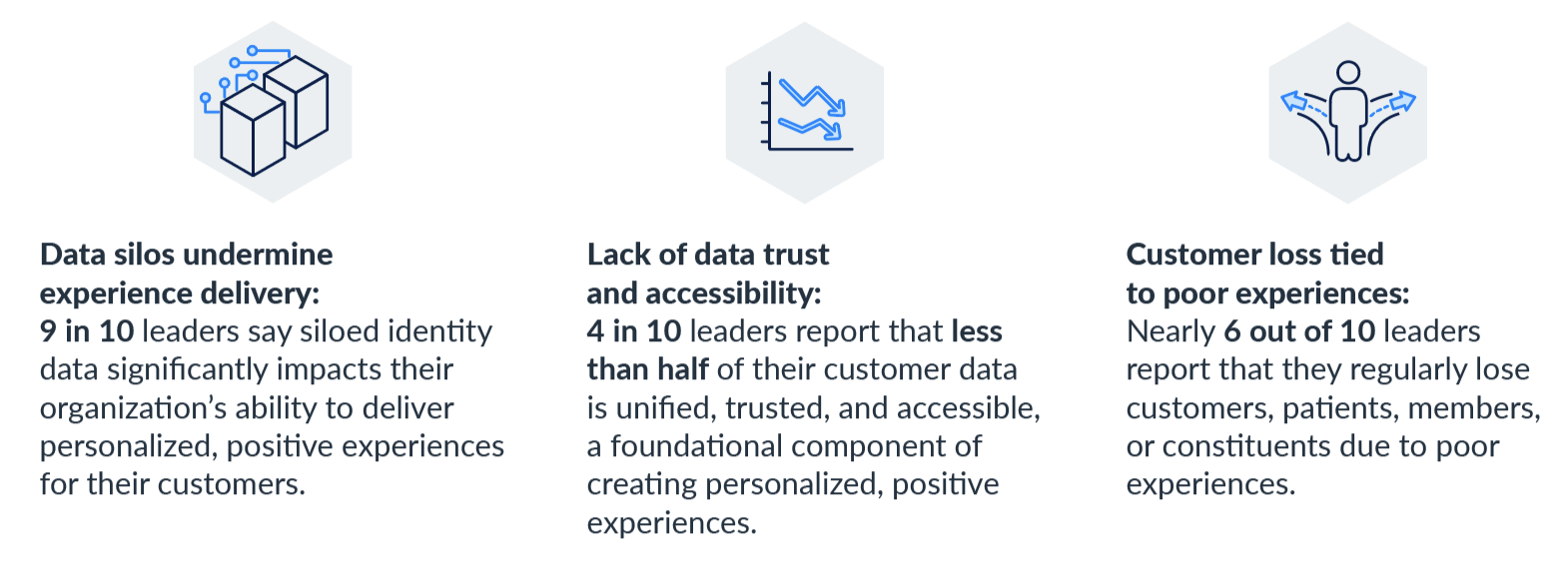 Data silos undermine experience delivery:
9 in 10 leaders say siloed identity data significantly impacts their organization's ability to deliver personalized, positive experiences for their customers.

Lack of data trust and accessibility:
4 in 10 leaders report that less than half of their customer data is unified, trusted, and accessible, a foundational component of creating personalized, positive experiences.

Customer loss tied to poor experiences:
Nearly 6 out of 10 leaders report that they regularly lose customers, patients, members, or constituents due to poor experiences.